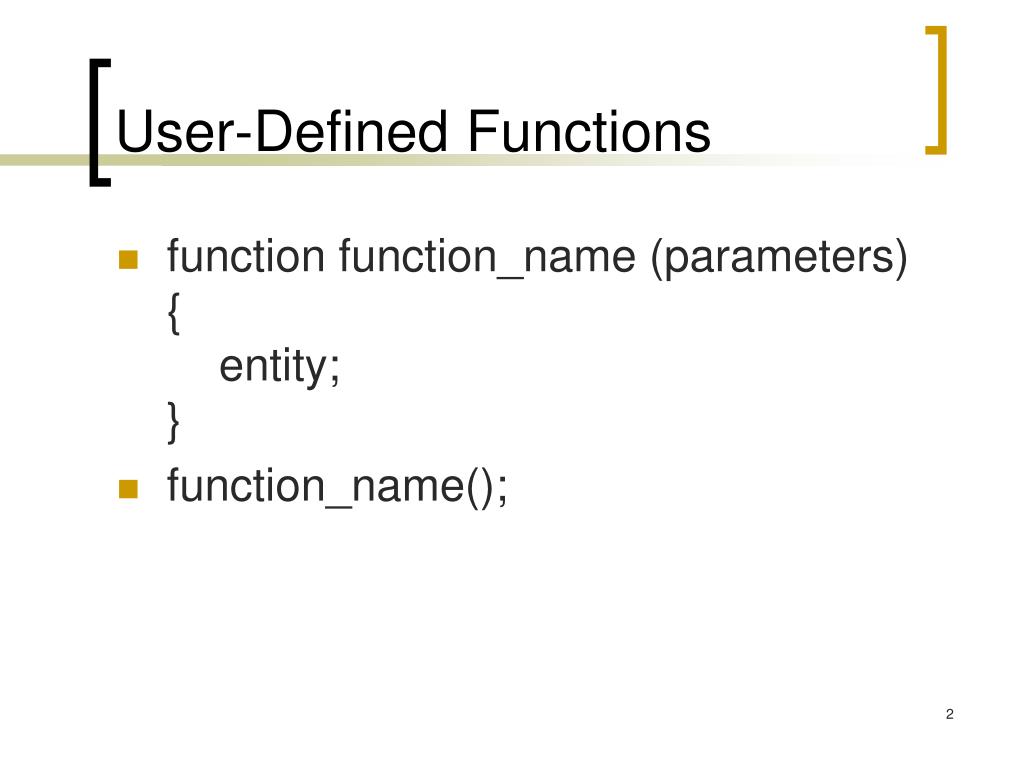 User-Defined Functions

function function_name (parameters)
{
    entity;
}

function_name();

2